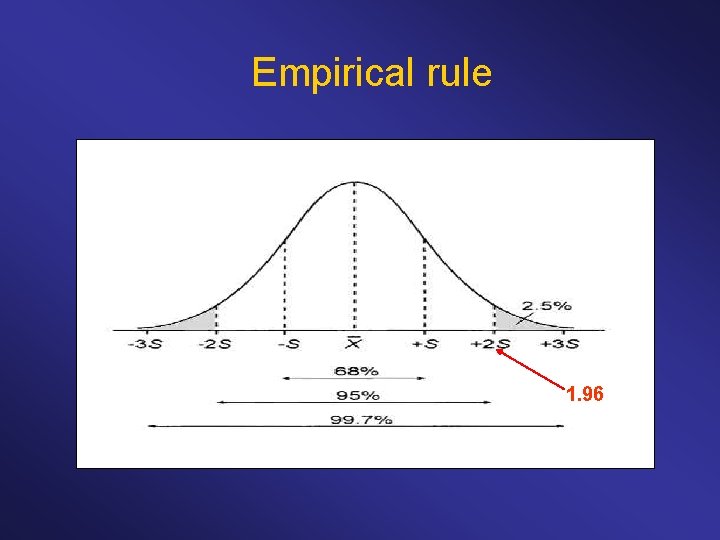 Empirical rule

2.5%

-3S -2S -S $\bar{X}$ +S +2S +3S

68%

95%

99.7%

1.96